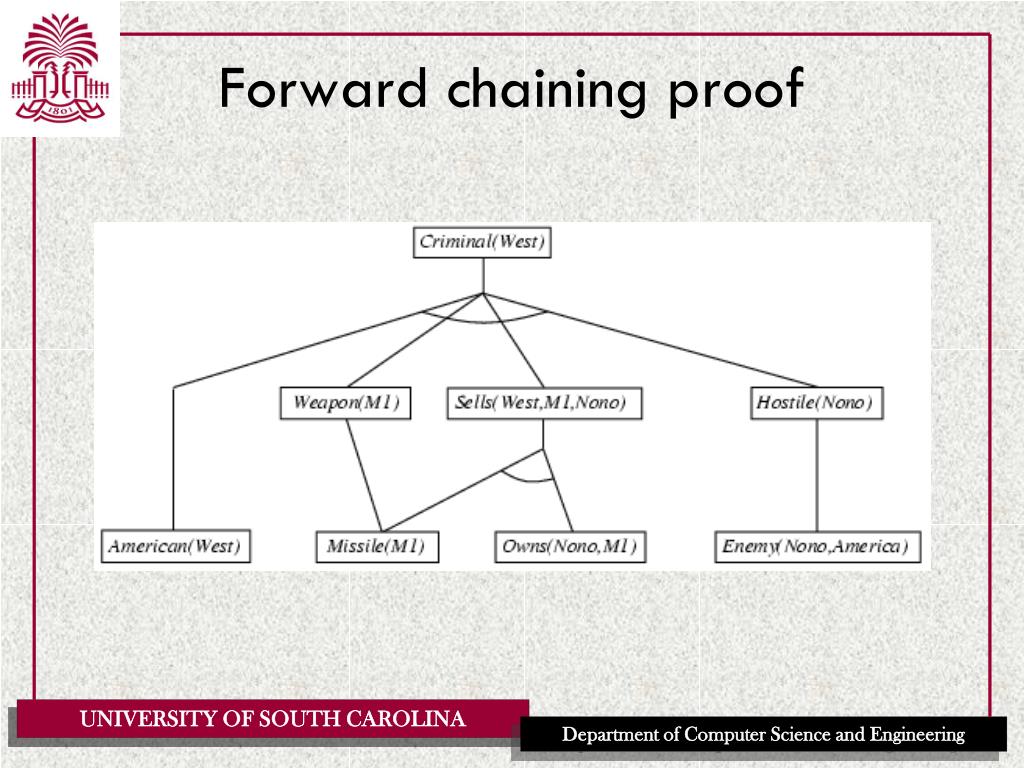 1801

Forward chaining proof

Criminal(West)

Weapon(M1)

Sells(West,M1,Nono)

Hostile(Nono)

American(West)

Missile(M1)

Owns(Nono,M1)

Enemy(Nono,America)

UNIVERSITY OF SOUTH CAROLINA

Department of Computer Science and Engineering